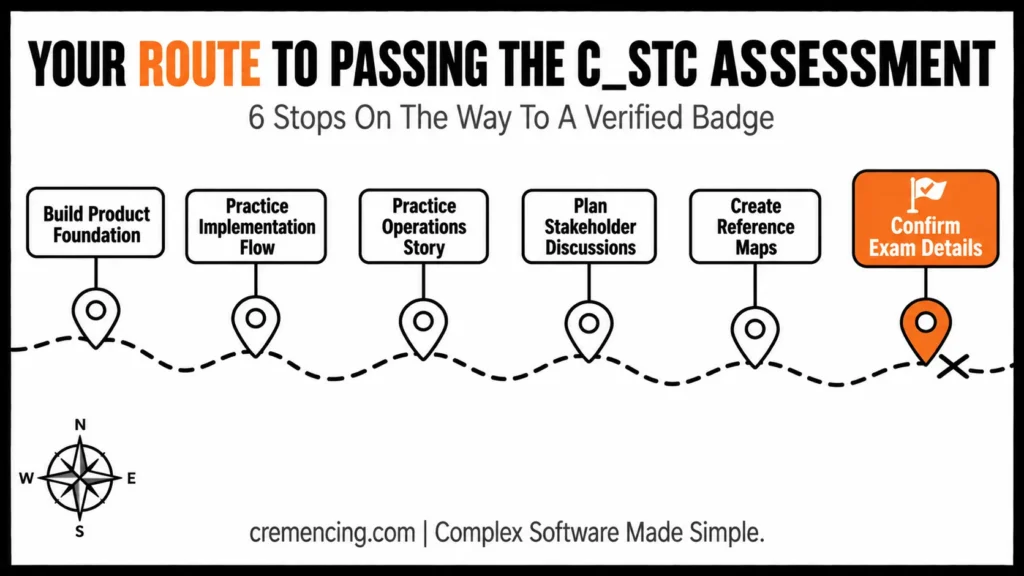 YOUR ROUTE TO PASSING THE C_STC ASSESSMENT

6 Stops On The Way To A Verified Badge

Build Product Foundation

Practice Implementation Flow

Practice Operations Story

Plan Stakeholder Discussions

Create Reference Maps

Confirm Exam Details

N

W

E

S

cremencing.com | Complex Software Made Simple.